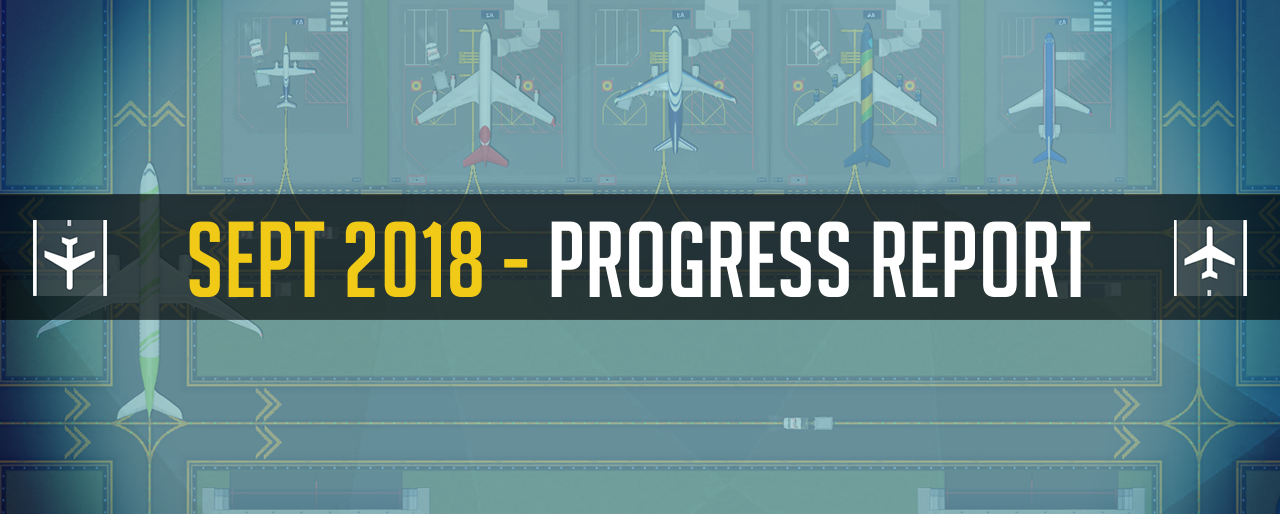 SEPT 2018 - PROGRESS REPORT